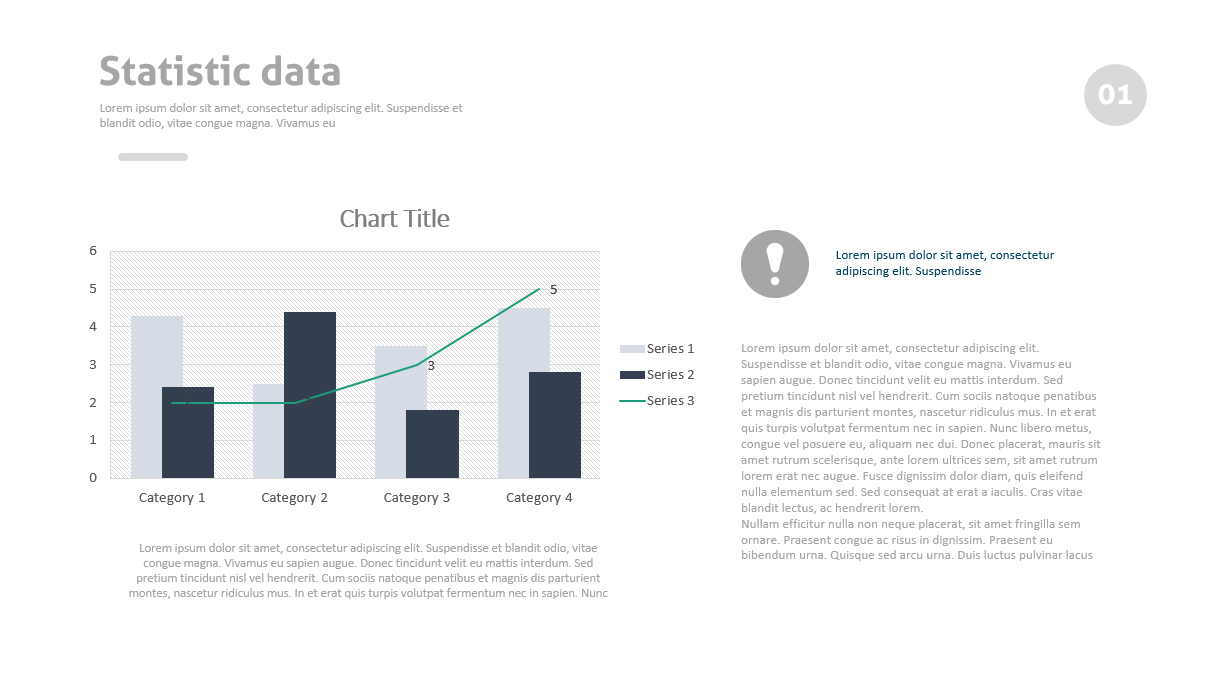 Statistic data

Lorem ipsum dolor sit amet, consectetur adipiscing elit. Suspendisse et blandit odio, vitae congue magna. Vivamus eu

01

Chart Title

6
5
4
3
2
1
0

5
3

Category 1
Category 2
Category 3
Category 4

Series 1
Series 2
Series 3

Lorem ipsum dolor sit amet, consectetur adipiscing elit. Suspendisse et blandit odio, vitae congue magna. Vivamus eu sapien augue. Donec tincidunt velit eu mattis interdum. Sed pretium tincidunt nisl vel hendrerit. Cum sociis natoque penatibus et magnis dis parturient montes, nascetur ridiculus mus. In et erat quis turpis volutpat fermentum nec in sapien. Nunc

Lorem ipsum dolor sit amet, consectetur adipiscing elit. Suspendisse

Lorem ipsum dolor sit amet, consectetur adipiscing elit. Suspendisse et blandit odio, vitae congue magna. Vivamus eu sapien augue. Donec tincidunt velit eu mattis interdum. Sed pretium tincidunt nisl vel hendrerit. Cum sociis natoque penatibus et magnis dis parturient montes, nascetur ridiculus mus. In et erat quis turpis volutpat fermentum nec in sapien. Nunc libero metus, congue vel posuere eu, aliquam nec dui. Donec placerat, mauris sit amet rutrum scelerisque, ante lorem ultrices sem, sit amet rutrum lorem erat nec augue. Fusce dignissim dolor diam, quis eleifend nulla elementum sed. Sed consequat at erat a iaculis. Cras vitae blandit lectus, ac hendrerit lorem.
Nullam efficitur nulla non neque placerat, sit amet fringilla sem ornare. Praesent congue ac risus in dignissim. Praesent eu bibendum urna. Quisque sed arcu urna. Duis luctus pulvinar lacus